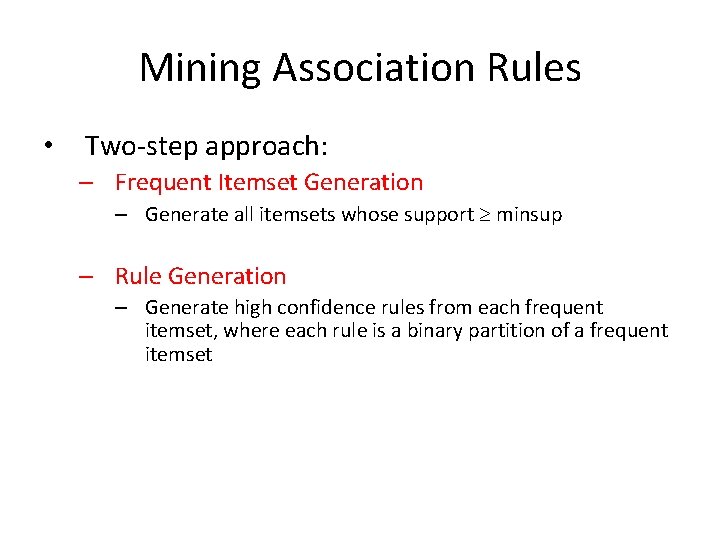 Mining Association Rules

• Two-step approach:

– Frequent Itemset Generation

– Generate all itemsets whose support $\geq$ minsup

– Rule Generation

– Generate high confidence rules from each frequent itemset, where each rule is a binary partition of a frequent itemset